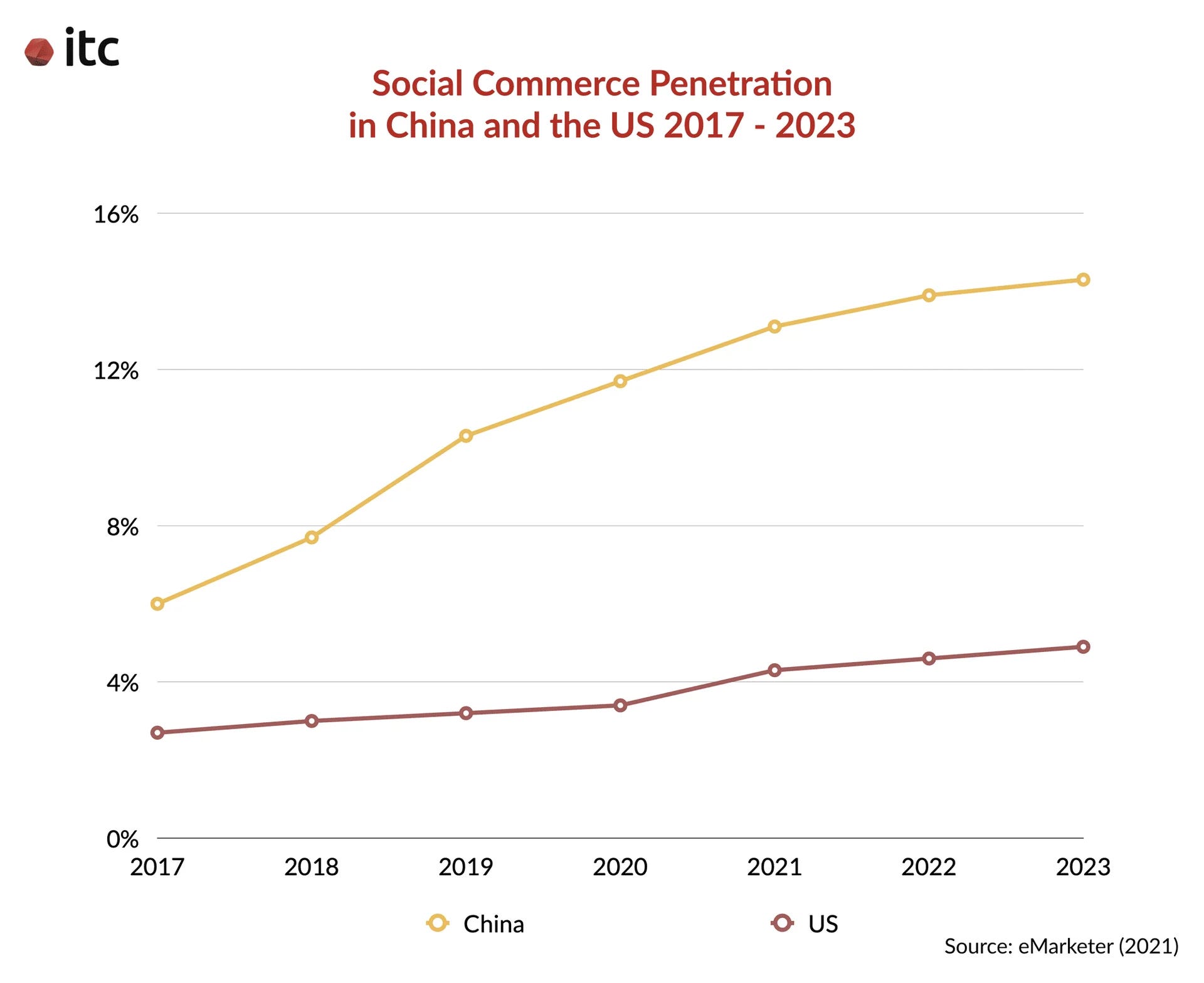 itc

Social Commerce Penetration
in China and the US 2017 - 2023

16%
12%
8%
4%
0%

2017 2018 2019 2020 2021 2022 2023

China
US

Source: eMarketer (2021)